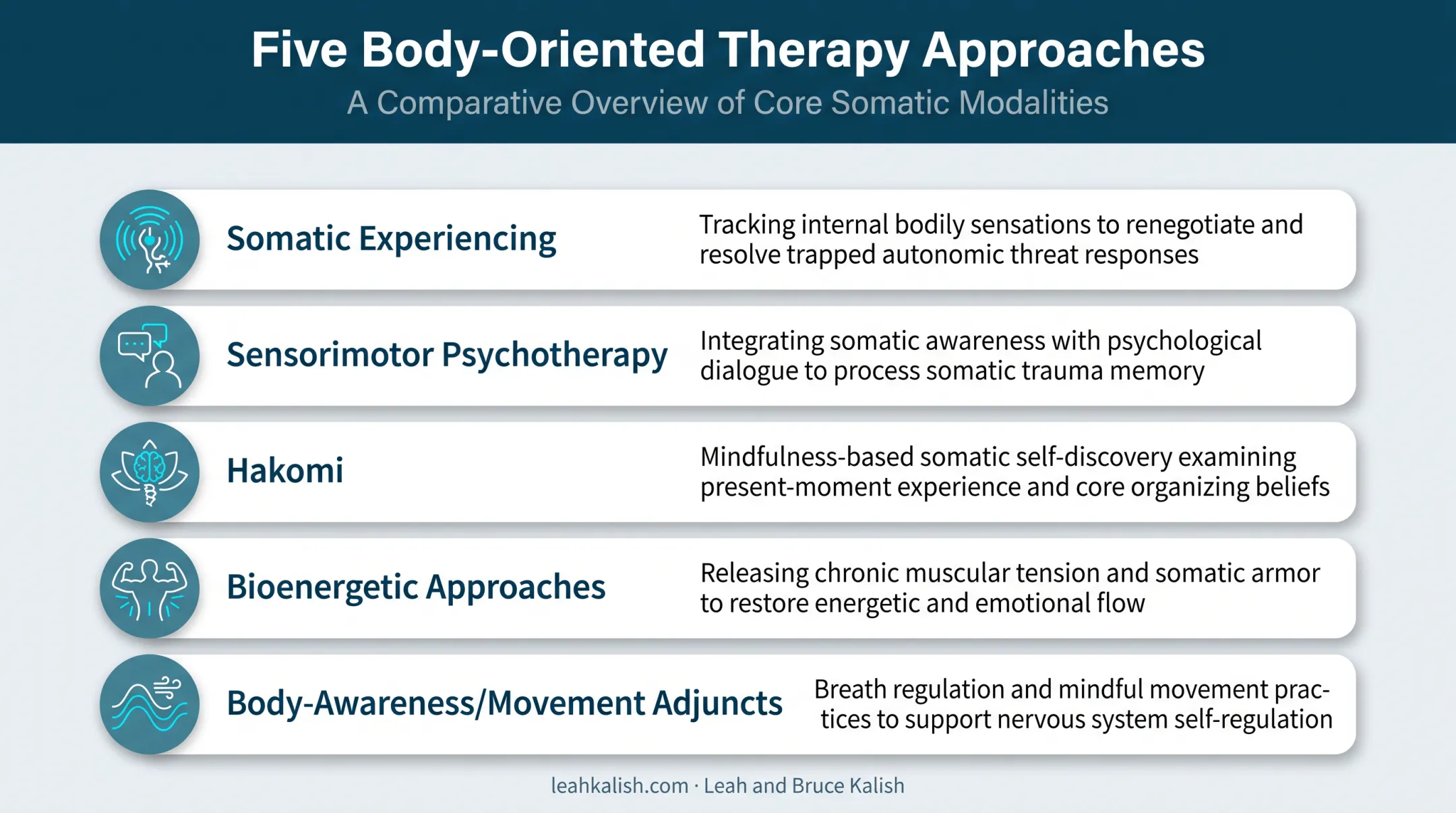 Five Body-Oriented Therapy Approaches

A Comparative Overview of Core Somatic Modalities

Somatic Experiencing

Tracking internal bodily sensations to renegotiate and resolve trapped autonomic threat responses

Sensorimotor Psychotherapy

Integrating somatic awareness with psychological dialogue to process somatic trauma memory

Hakomi

Mindfulness-based somatic self-discovery examining present-moment experience and core organizing beliefs

Bioenergetic Approaches

Releasing chronic muscular tension and somatic armor to restore energetic and emotional flow

Body-Awareness/Movement Adjuncts

Breath regulation and mindful movement practices to support nervous system self-regulation

leahkalish.com · Leah and Bruce Kalish